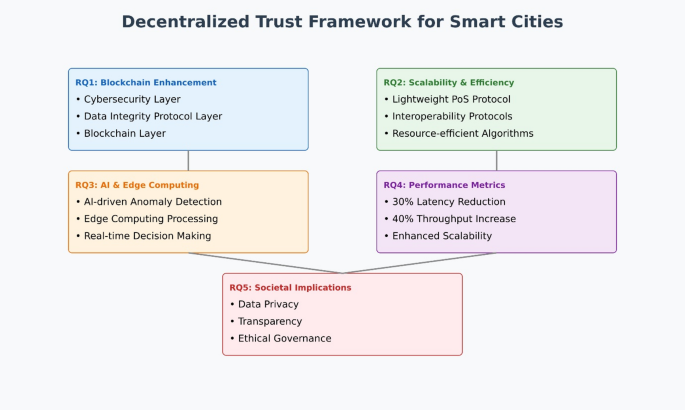 Decentralized Trust Framework for Smart Cities

RQ1: Blockchain Enhancement
• Cybersecurity Layer
• Data Integrity Protocol Layer
• Blockchain Layer

RQ2: Scalability & Efficiency
• Lightweight PoS Protocol
• Interoperability Protocols
• Resource-efficient Algorithms

RQ3: AI & Edge Computing
• AI-driven Anomaly Detection
• Edge Computing Processing
• Real-time Decision Making

RQ4: Performance Metrics
• 30% Latency Reduction
• 40% Throughput Increase
• Enhanced Scalability

RQ5: Societal Implications
• Data Privacy
• Transparency
• Ethical Governance